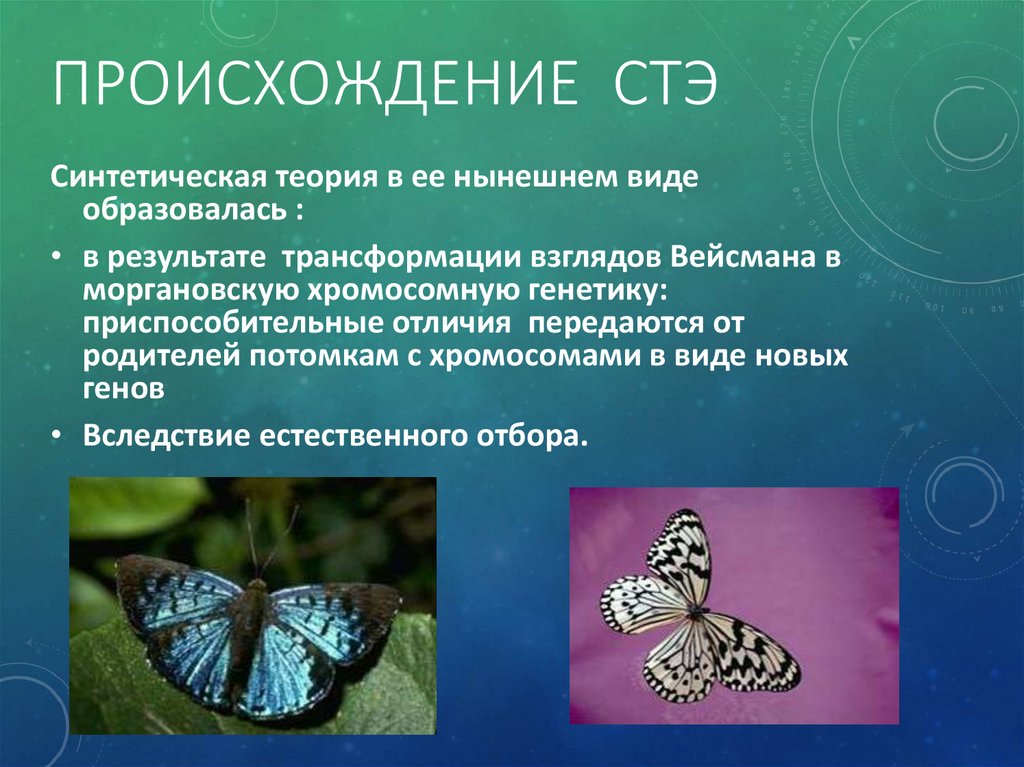 ПРОИСХОЖДЕНИЕ СТЭ

Синтетическая теория в ее нынешнем виде образовалась :

• в результате трансформации взглядов Вейсмана в моргановскую хромосомную генетику: приспособительные отличия передаются от родителей потомкам с хромосомами в виде новых генов

• Вследствие естественного отбора.